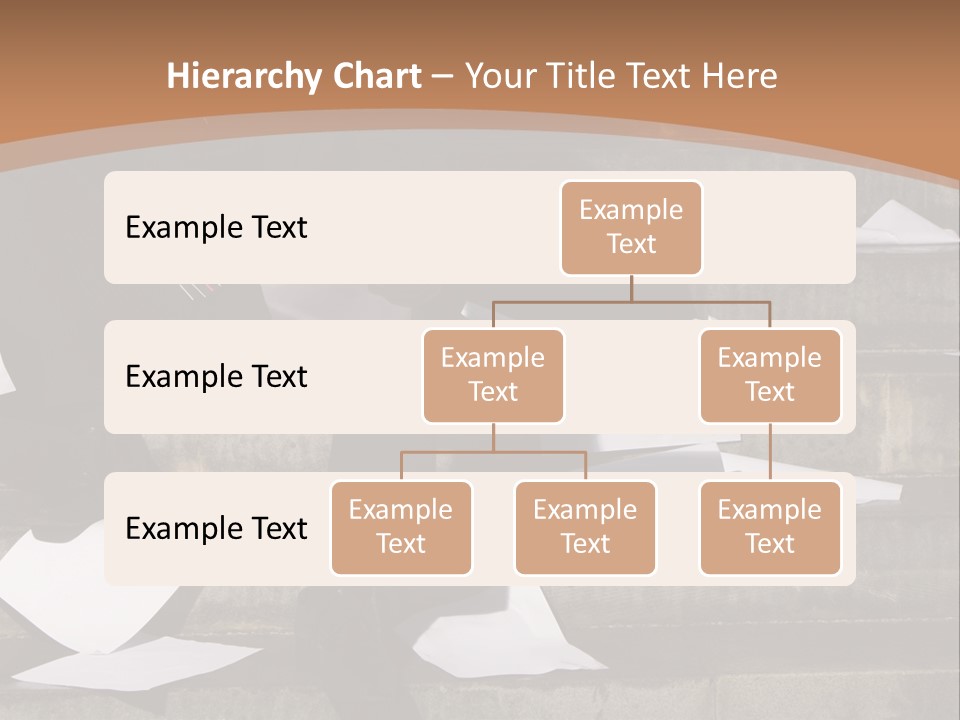 Hierarchy Chart – Your Title Text Here

Example Text

Example Text

Example Text

Example Text

Example Text

Example Text

Example Text

Example Text

Example Text